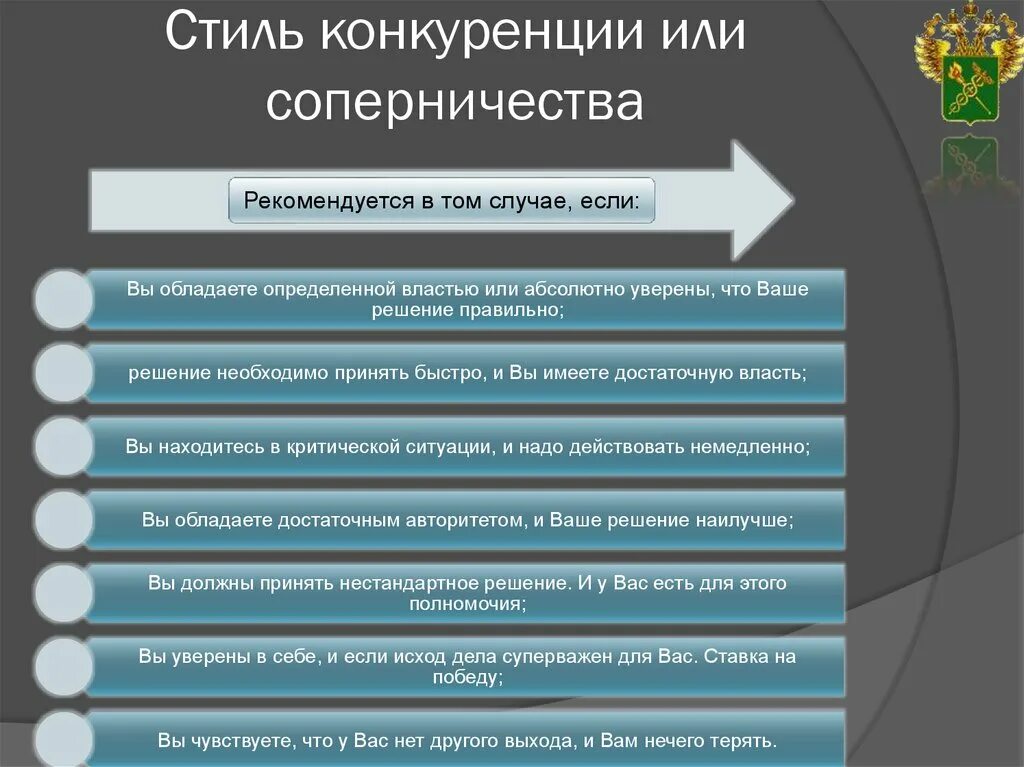 Стиль конкуренции или соперничества

Рекомендуется в том случае, если:

Вы обладаете определенной властью или абсолютно уверены, что Ваше решение правильно;

решение необходимо принять быстро, и Вы имеете достаточную власть;

Вы находитесь в критической ситуации, и надо действовать немедленно;

Вы обладаете достаточным авторитетом, и Ваше решение наилучше;

Вы должны принять нестандартное решение. И у Вас есть для этого полномочия;

Вы уверены в себе, и если исход дела суперважен для Вас. Ставка на победу;

Вы чувствуете, что у Вас нет другого выхода, и Вам нечего терять.